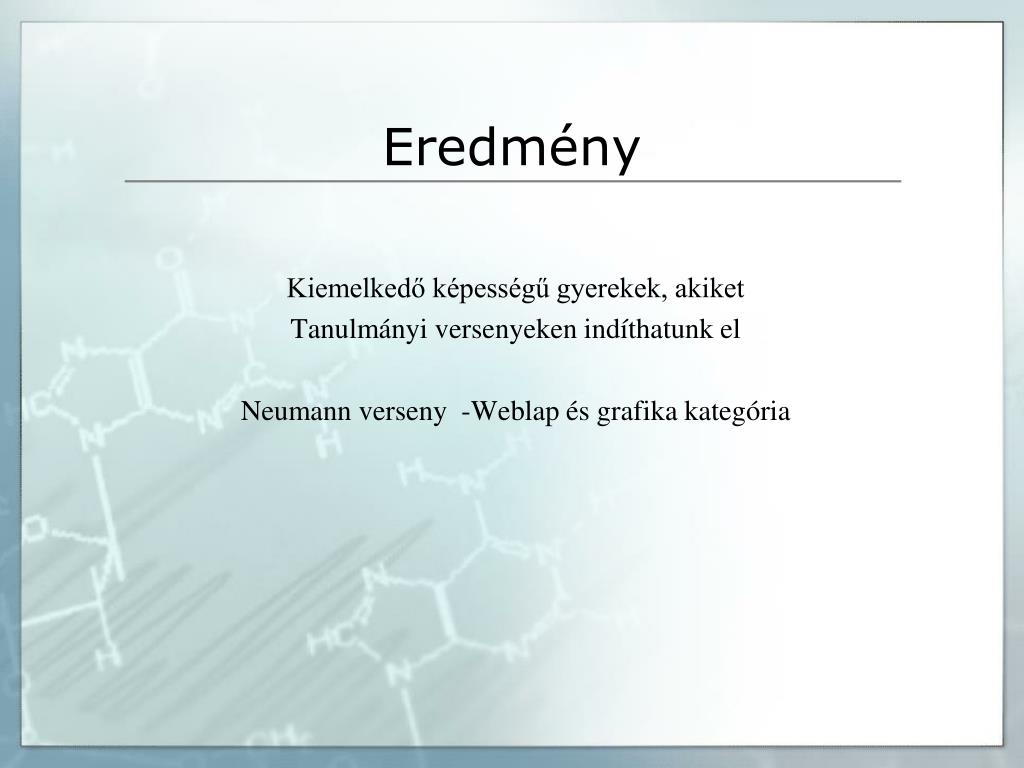 Eredmény

Kiemelkedő képességű gyerekek, akiket
Tanulmányi versenyeken indíthatunk el

Neumann verseny -Weblap és grafika kategória